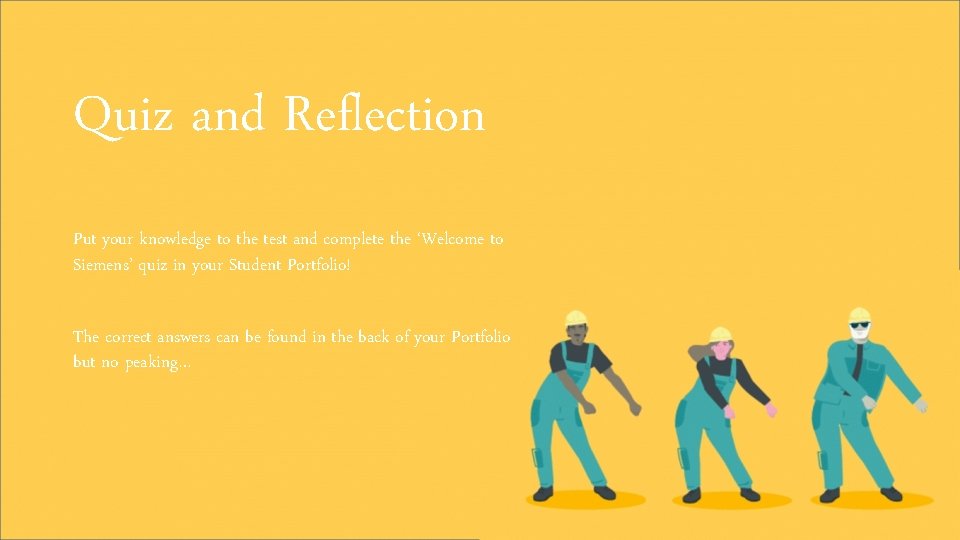 Quiz and Reflection

Put your knowledge to the test and complete the 'Welcome to Siemens' quiz in your Student Portfolio!

The correct answers can be found in the back of your Portfolio but no peaking...